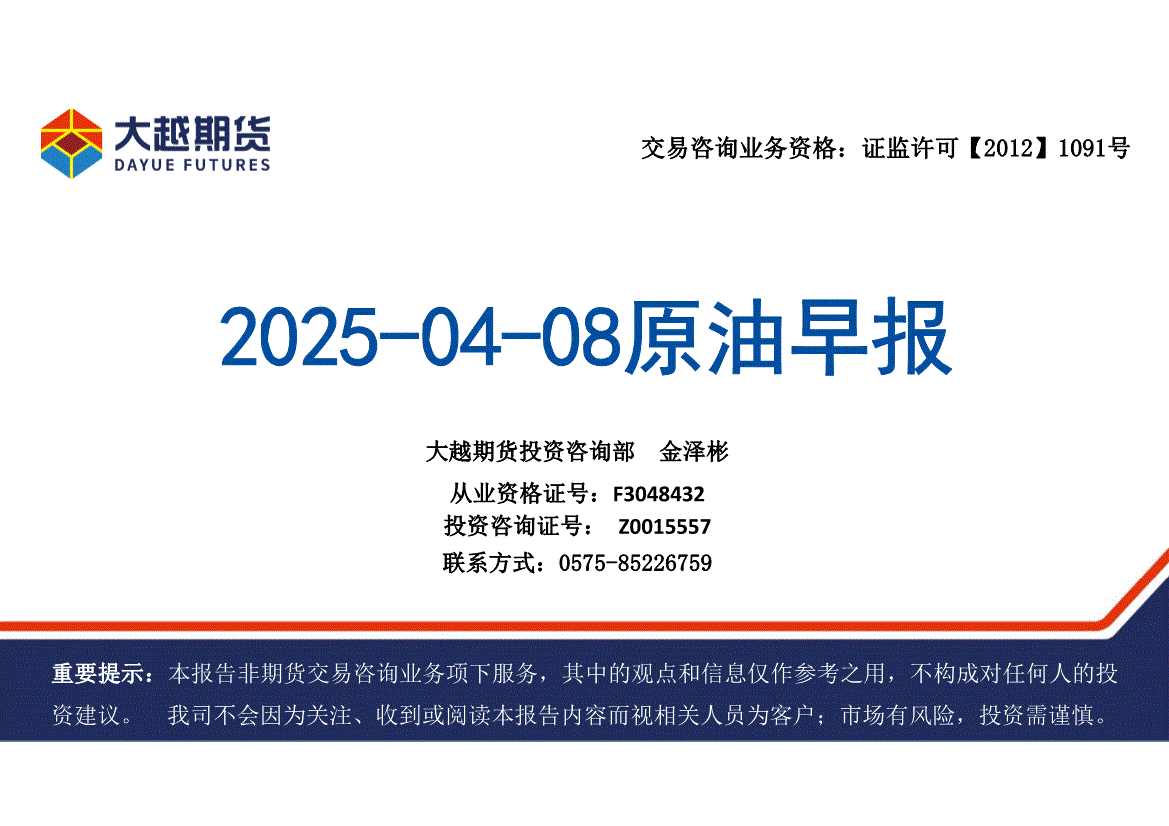 大越期货
DAYUE FUTURES

交易咨询业务资格：证监许可【2012】1091号

2025-04-08原油早报

大越期货投资咨询部　金泽彬
从业资格证号：F3048432
投资咨询证号：　Z0015557
联系方式：0575-85226759

重要提示：本报告非期货交易咨询业务项下服务，其中的观点和信息仅作参考之用，不构成对任何人的投资建议。　我司不会因为关注、收到或阅读本报告内容而视相关人员为客户；市场有风险，投资需谨慎。